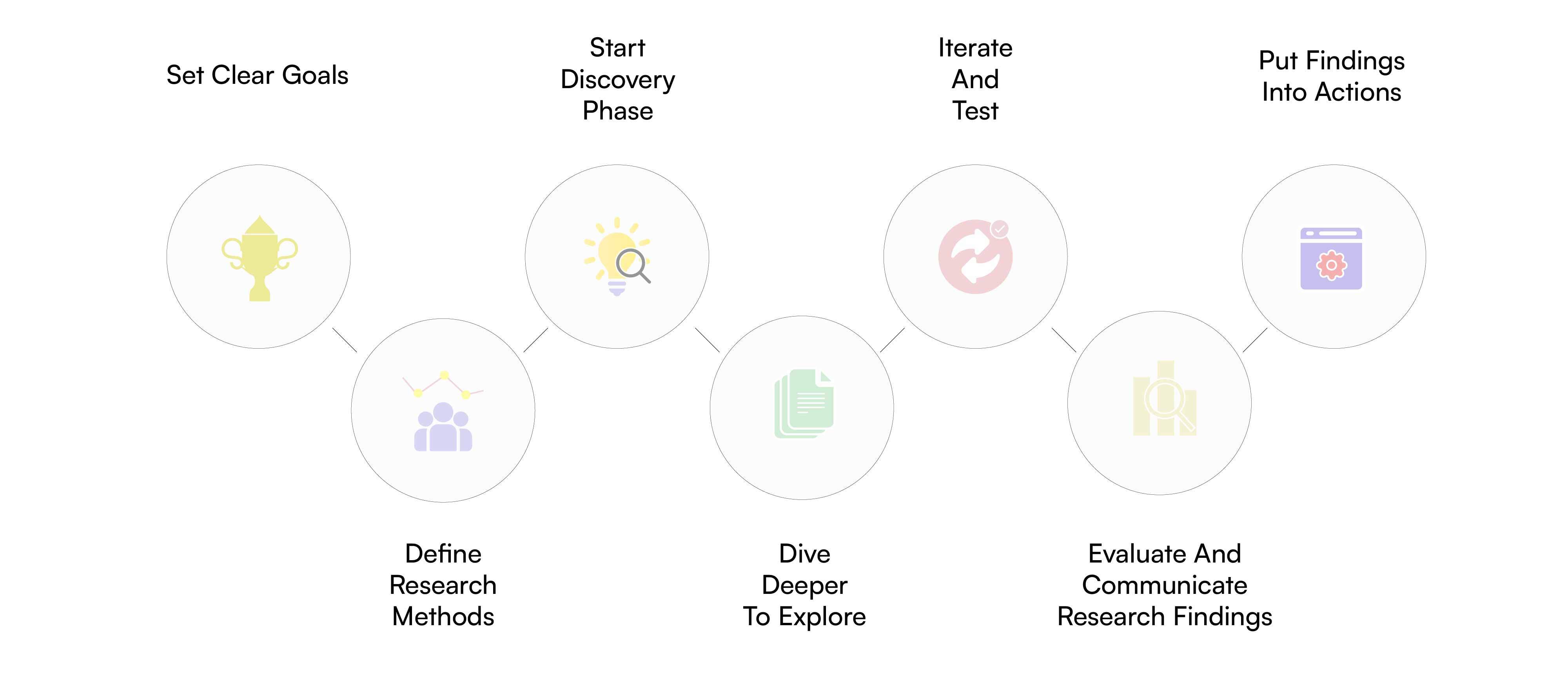 Set Clear Goals

Define Research Methods

Start Discovery Phase

Dive Deeper To Explore

Iterate And Test

Evaluate And Communicate Research Findings

Put Findings Into Actions